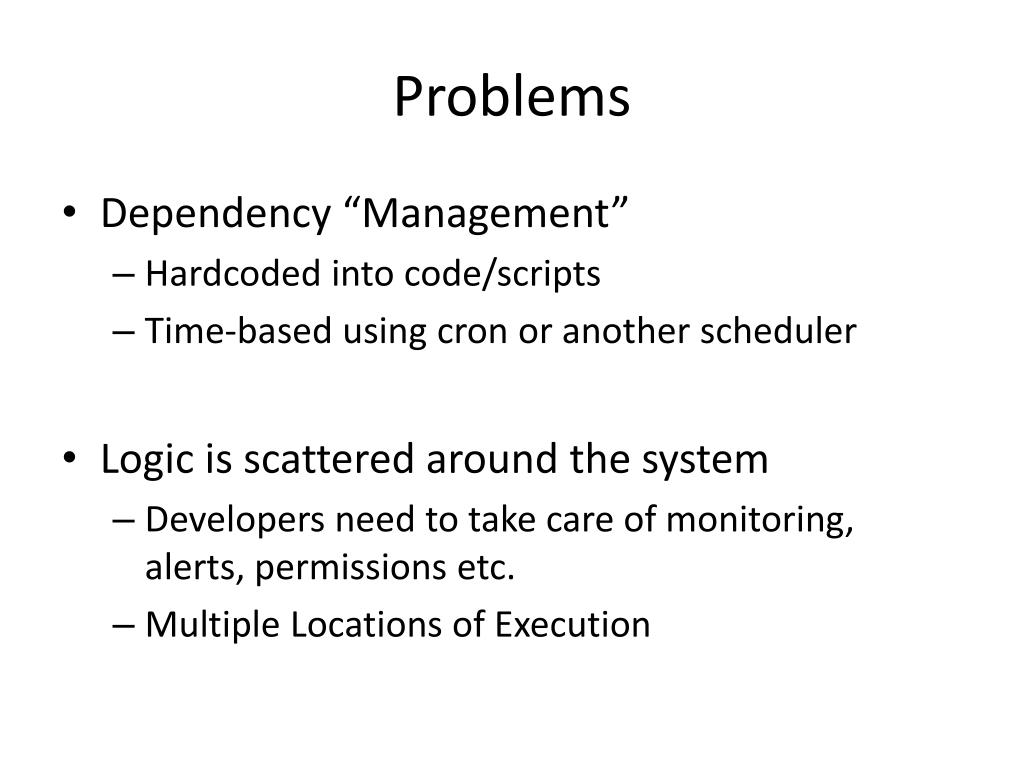 Problems

• Dependency “Management”
– Hardcoded into code/scripts
– Time-based using cron or another scheduler

• Logic is scattered around the system
– Developers need to take care of monitoring, alerts, permissions etc.
– Multiple Locations of Execution